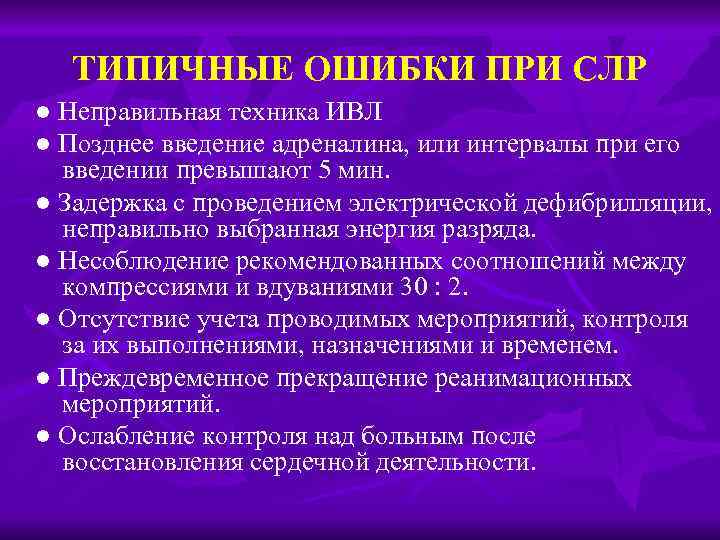 ТИПИЧНЫЕ ОШИБКИ ПРИ СЛР

● Неправильная техника ИВЛ

● Позднее введение адреналина, или интервалы при его введении превышают 5 мин.

● Задержка с проведением электрической дефибрилляции, неправильно выбранная энергия разряда.

● Несоблюдение рекомендованных соотношений между компрессиями и вдуваниями 30 : 2.

● Отсутствие учета проводимых мероприятий, контроля за их выполнениями, назначениями и временем.

● Преждевременное прекращение реанимационных мероприятий.

● Ослабление контроля над больным после восстановления сердечной деятельности.